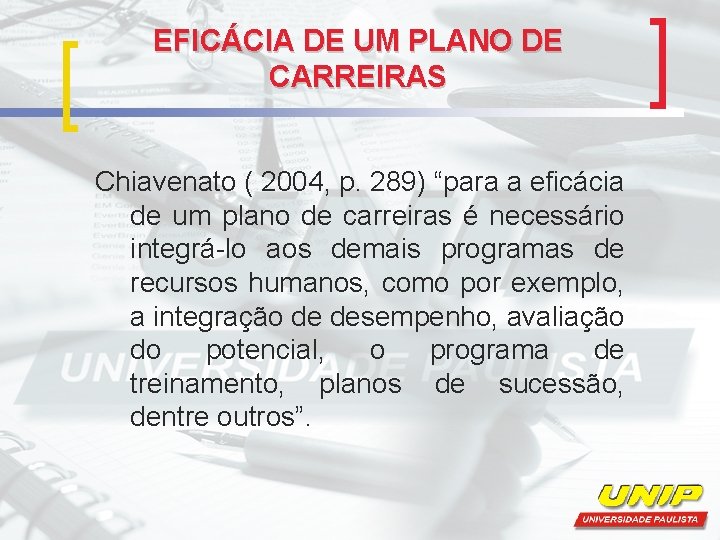 EFICÁCIA DE UM PLANO DE CARREIRAS

Chiavenato ( 2004, p. 289) “para a eficácia de um plano de carreiras é necessário integrá-lo aos demais programas de recursos humanos, como por exemplo, a integração de desempenho, avaliação do potencial, o programa de treinamento, planos de sucessão, dentre outros”.

UNIVERSIDADE PAULISTA

UNIP
UNIVERSIDADE PAULISTA